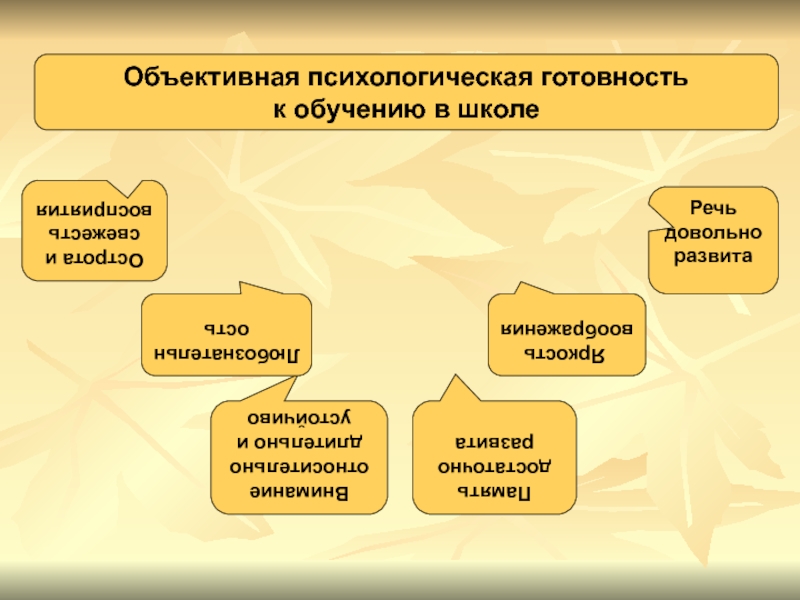 Объективная психологическая готовность к обучению в школе

Острота и свежесть восприятия

Речь довольно развита

Любознательность

Яркость воображения

Внимание относительно длительно и устойчиво

Память достаточно развита